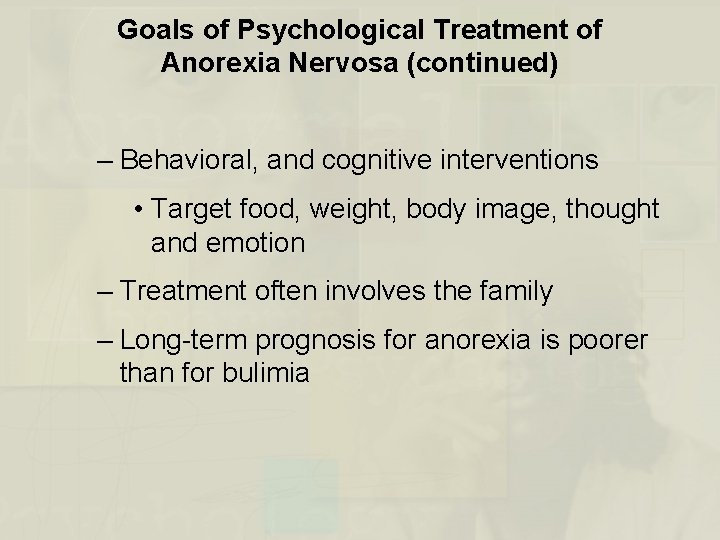 Goals of Psychological Treatment of Anorexia Nervosa (continued)

– Behavioral, and cognitive interventions

• Target food, weight, body image, thought and emotion

– Treatment often involves the family

– Long-term prognosis for anorexia is poorer than for bulimia